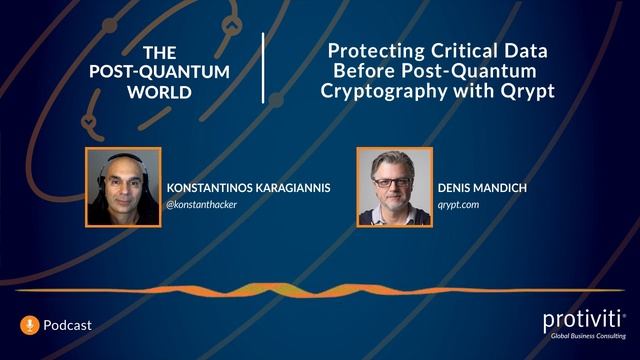 THE POST-QUANTUM WORLD

Protecting Critical Data Before Post-Quantum Cryptography with Qrypt

KONSTANTINOS KARAGIANNIS
@konstanthacker

DENIS MANDICH
qrypt.com

Podcast

protiviti®
Global Business Consulting